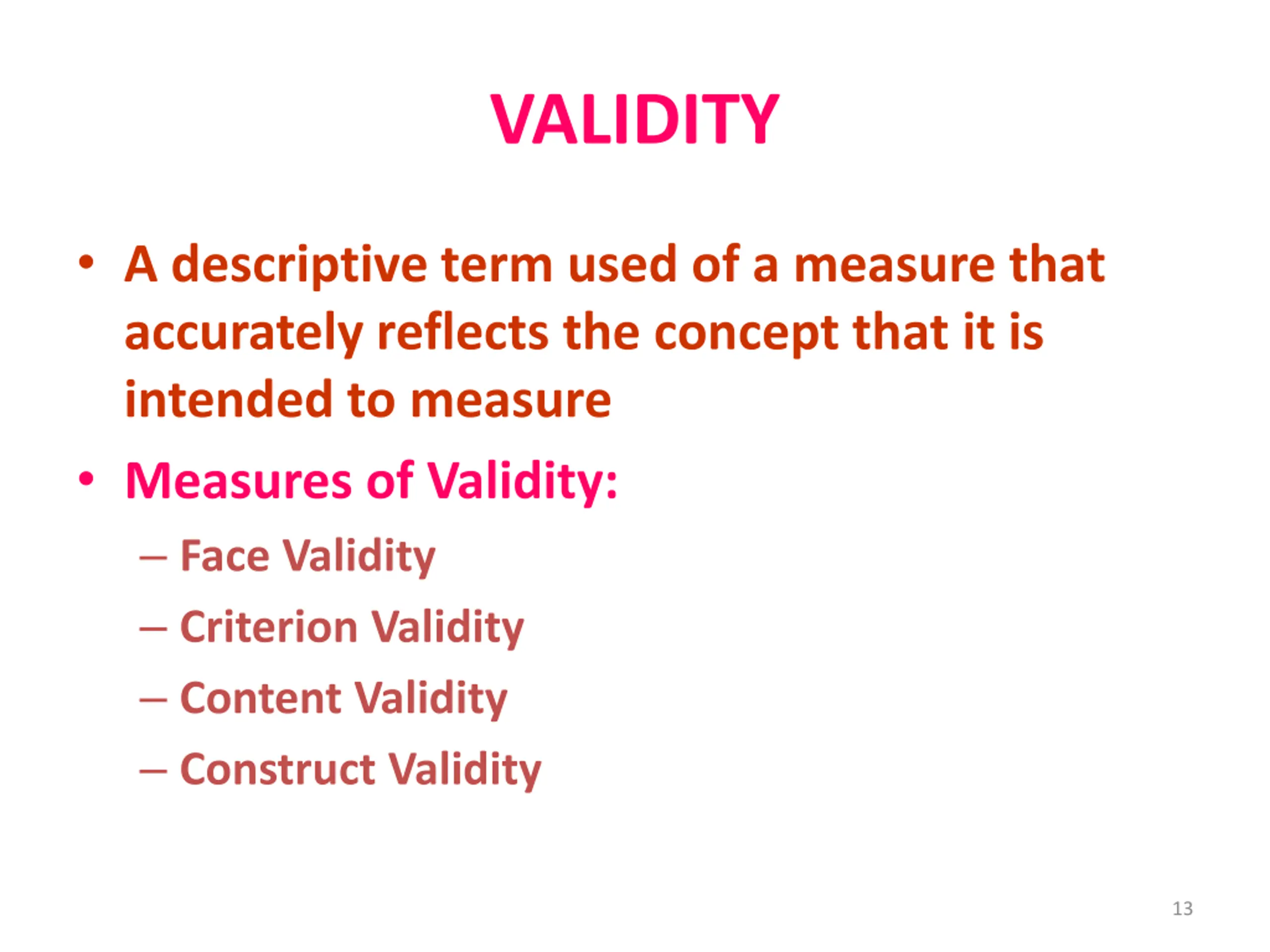 VALIDITY

• A descriptive term used of a measure that accurately reflects the concept that it is intended to measure

• Measures of Validity:
– Face Validity
– Criterion Validity
– Content Validity
– Construct Validity

13